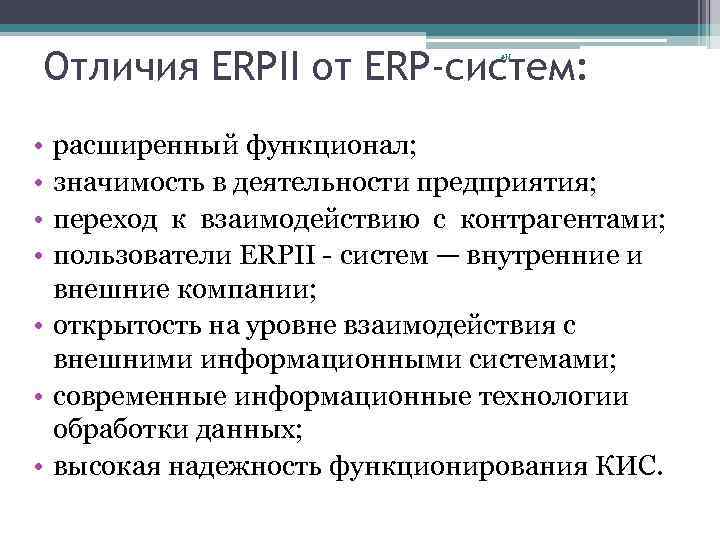 Отличия ERPII от ERP-систем:

• расширенный функционал;
• значимость в деятельности предприятия;
• переход к взаимодействию с контрагентами;
• пользователи ERPII - систем — внутренние и внешние компании;
• открытость на уровне взаимодействия с внешними информационными системами;
• современные информационные технологии обработки данных;
• высокая надежность функционирования КИС.